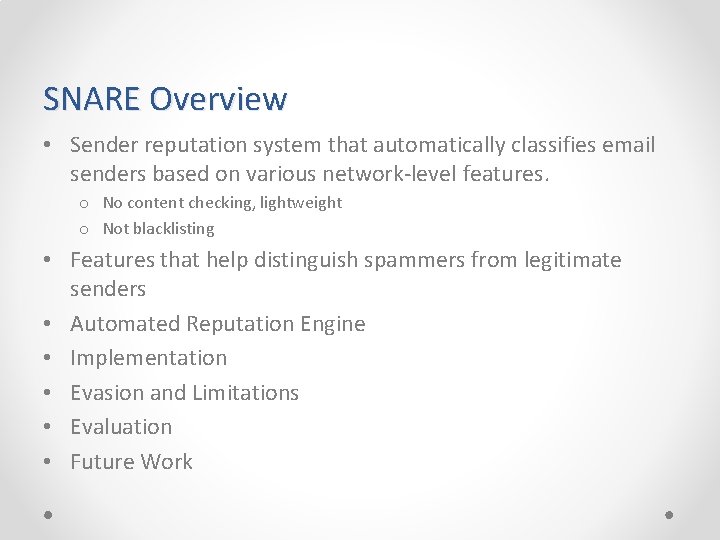 SNARE Overview

• Sender reputation system that automatically classifies email senders based on various network-level features.
  o No content checking, lightweight
  o Not blacklisting
• Features that help distinguish spammers from legitimate senders
• Automated Reputation Engine
• Implementation
• Evasion and Limitations
• Evaluation
• Future Work